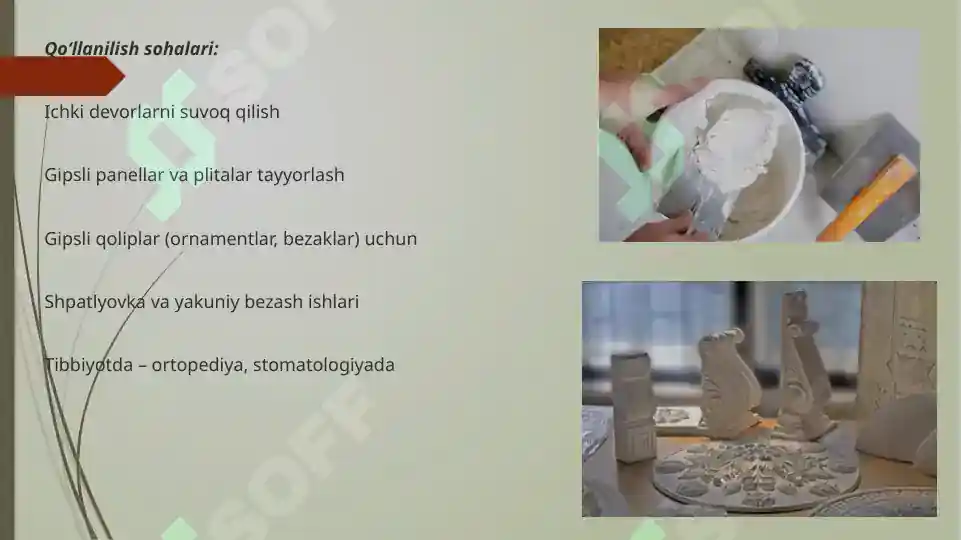 Qo'llanilish sohalari:

Ichki devorlarni suvoq qilish

Gipsli panellar va plitalar tayyorlash

Gipsli qoliplar (ornamentlar, bezaklar) uchun

Shpatlyovka va yakuniy bezash ishlari

Tibbiyotda – ortopediya, stomatologiyada

SOFF

SOFF